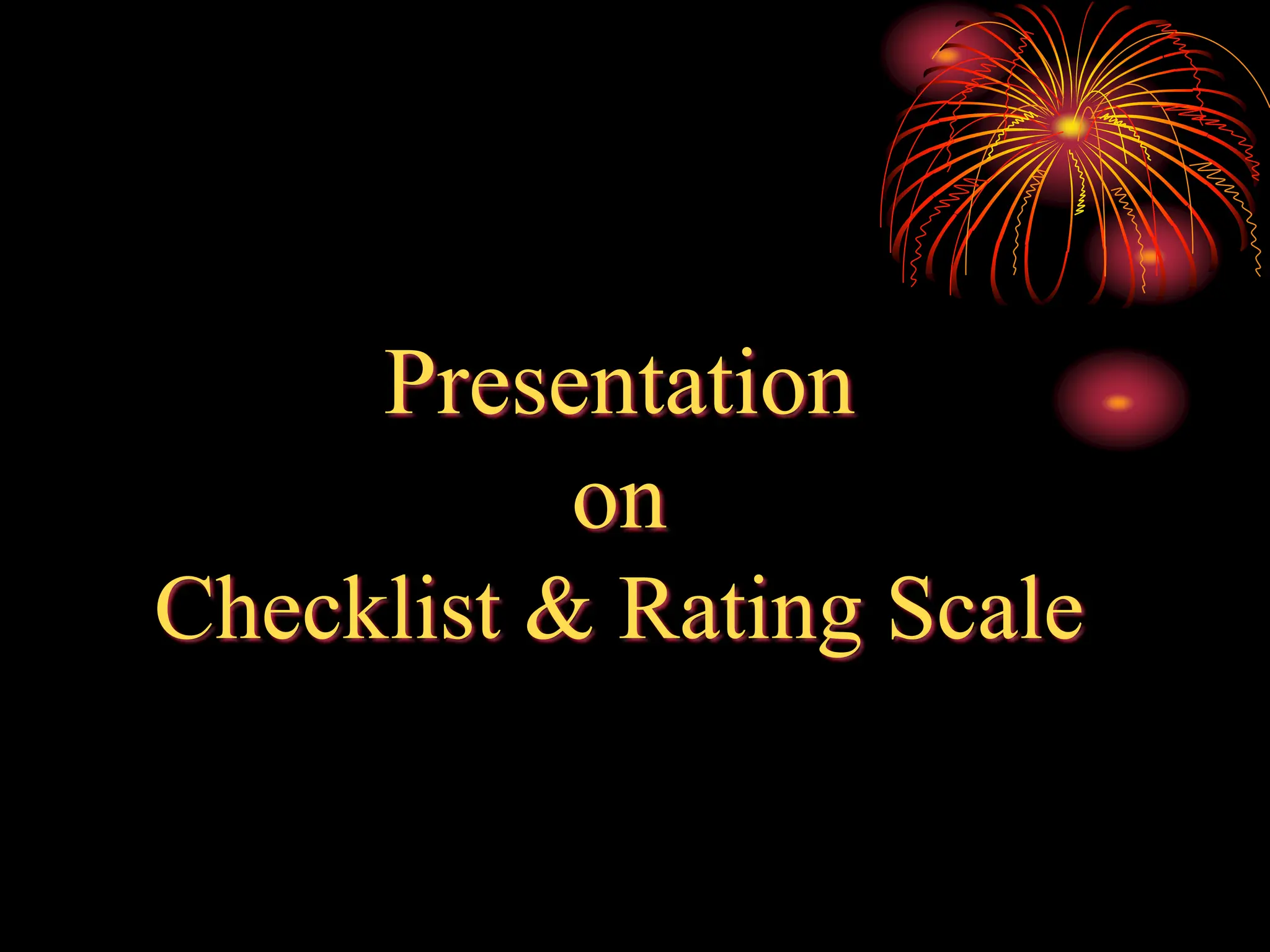 Presentation
on
Checklist & Rating Scale